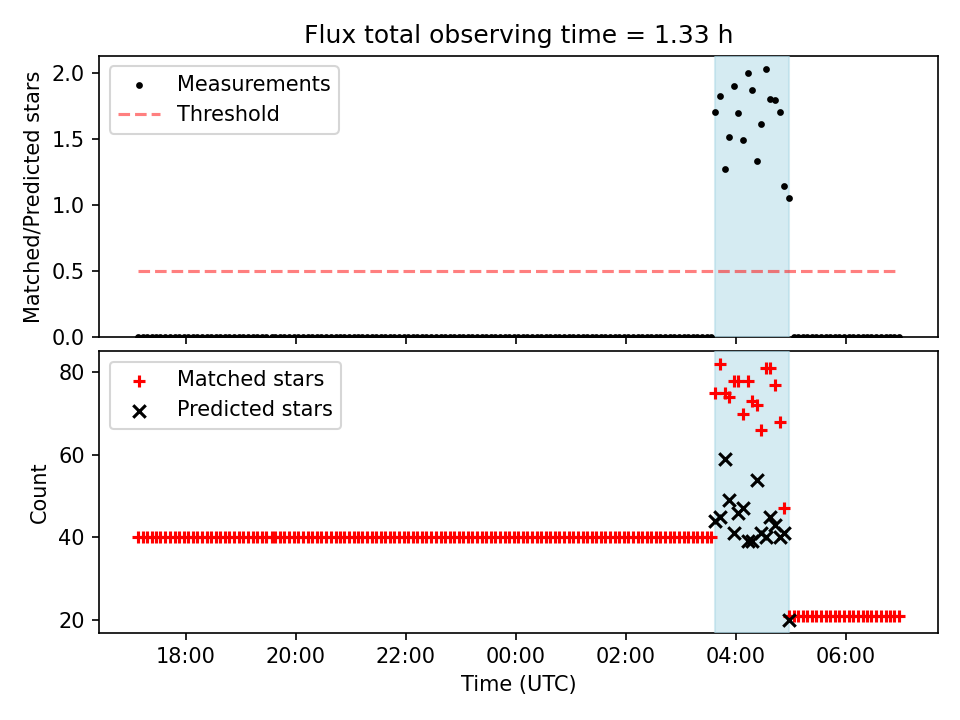 Flux total observing time = 1.33 h

Measurements
Threshold

Matched/Predicted stars
2.0
1.5
1.0
0.5
0.0

Matched stars
Predicted stars

Count
80
60
40
20

18:00
20:00
22:00
00:00
02:00
04:00
06:00
Time (UTC)